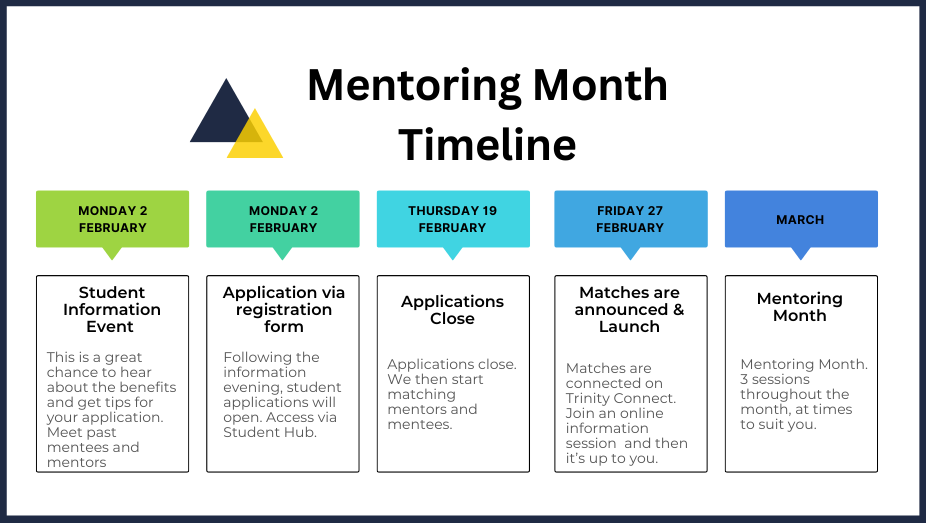 Mentoring Month Timeline

MONDAY 2 FEBRUARY

Student Information Event

This is a great chance to hear about the benefits and get tips for your application. Meet past mentees and mentors

MONDAY 2 FEBRUARY

Application via registration form

Following the information evening, student applications will open. Access via Student Hub.

THURSDAY 19 FEBRUARY

Applications Close

Applications close. We then start matching mentors and mentees.

FRIDAY 27 FEBRUARY

Matches are announced & Launch

Matches are connected on Trinity Connect. Join an online information session and then it's up to you.

MARCH

Mentoring Month

Mentoring Month. 3 sessions throughout the month, at times to suit you.